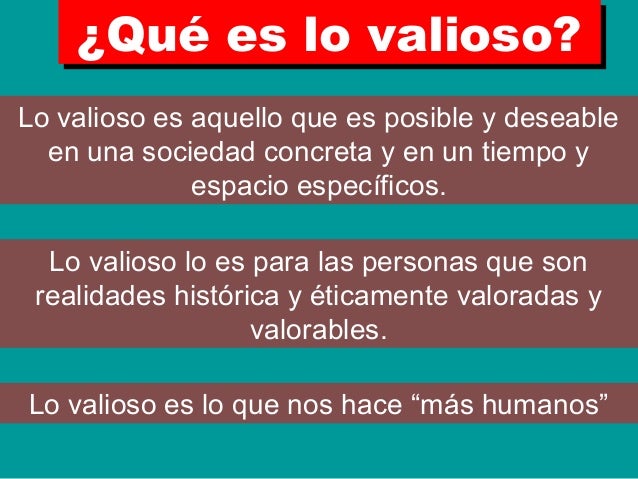 ¿Qué es lo valioso?

Lo valioso es aquello que es posible y deseable en una sociedad concreta y en un tiempo y espacio específicos.

Lo valioso lo es para las personas que son realidades histórica y éticamente valoradas y valorables.

Lo valioso es lo que nos hace “más humanos”